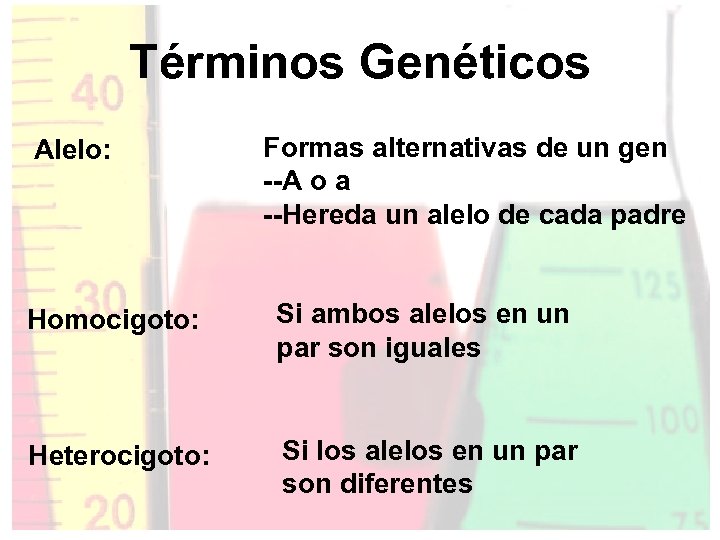 Términos Genéticos

Alelo:

Formas alternativas de un gen
--A o a
--Hereda un alelo de cada padre

Homocigoto:

Si ambos alelos en un par son iguales

Heterocigoto:

Si los alelos en un par son diferentes

40
30
20
125
100
75